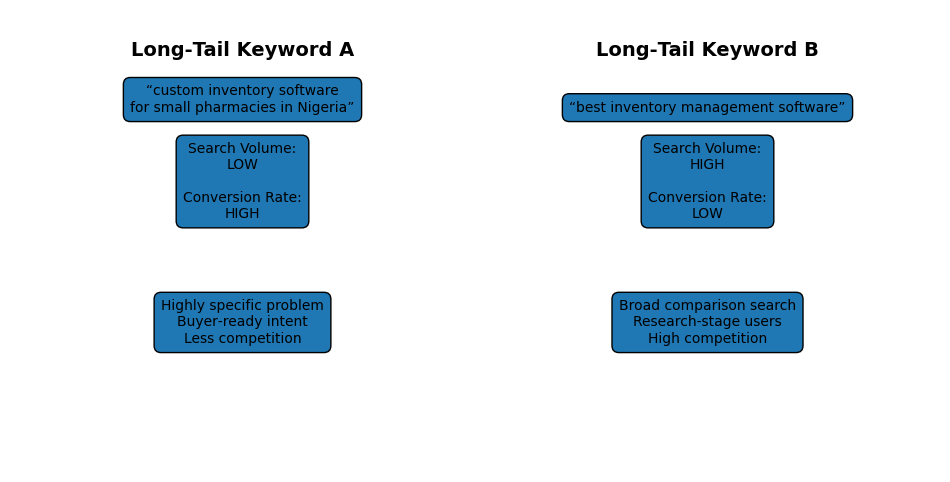 Long-Tail Keyword A

“custom inventory software for small pharmacies in Nigeria”

Search Volume:
LOW

Conversion Rate:
HIGH

Highly specific problem
Buyer-ready intent
Less competition

Long-Tail Keyword B

“best inventory management software”

Search Volume:
HIGH

Conversion Rate:
LOW

Broad comparison search
Research-stage users
High competition